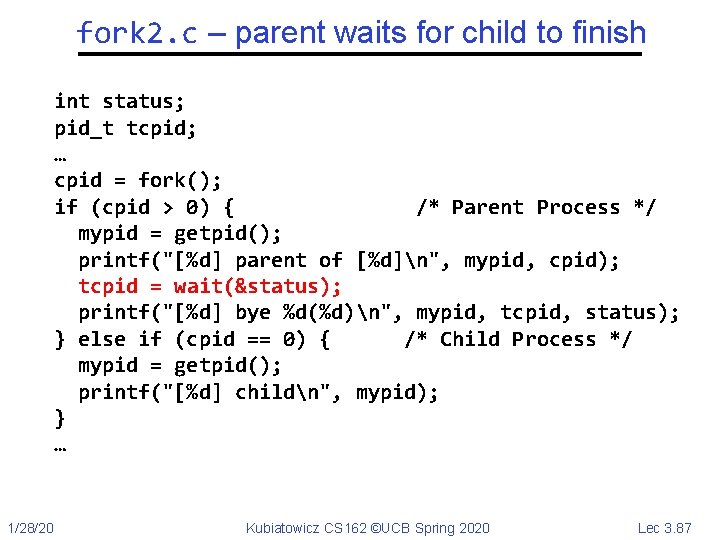 fork2.c – parent waits for child to finish

int status;
pid_t tcpid;
…
cpid = fork();
if (cpid > 0) {                    /* Parent Process */
  mypid = getpid();
  printf("[%d] parent of [%d]\n", mypid, cpid);
  tcpid = wait(&status);
  printf("[%d] bye %d(%d)\n", mypid, tcpid, status);
} else if (cpid == 0) {      /* Child Process */
  mypid = getpid();
  printf("[%d] child\n", mypid);
}
…

1/28/20 Kubiatowicz CS162 ©UCB Spring 2020 Lec 3.87